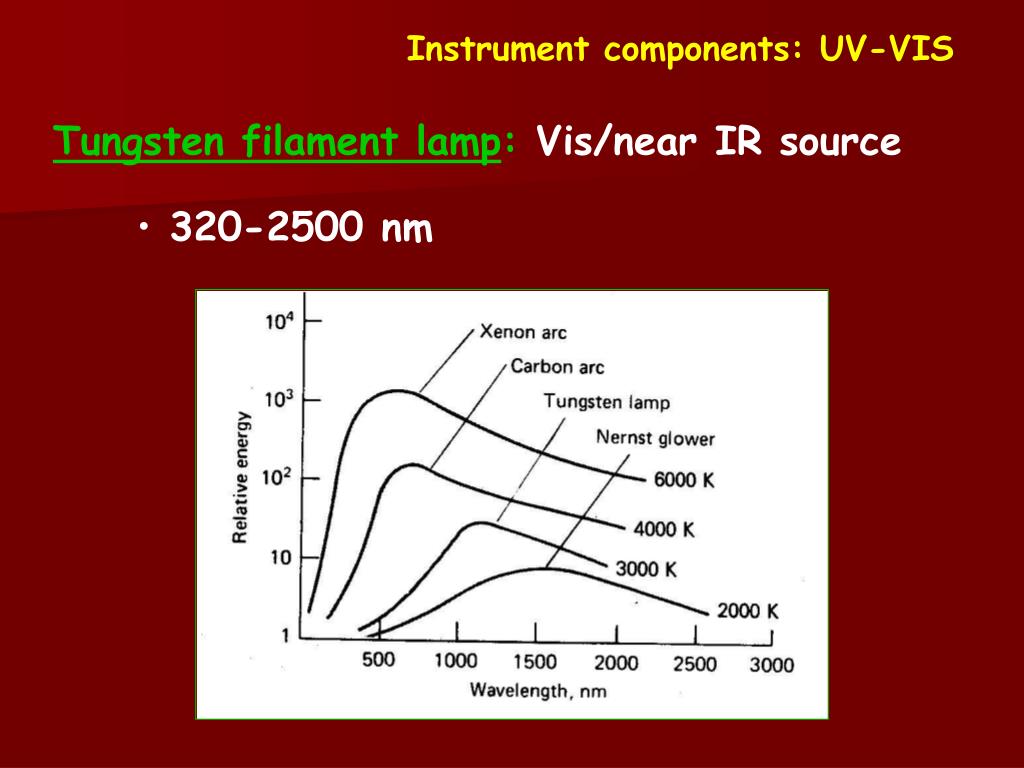 Instrument components: UV-VIS

Tungsten filament lamp: Vis/near IR source

• 320-2500 nm

$10^4$
$10^3$
$10^2$
10
1
Relative energy
Xenon arc
Carbon arc
Tungsten lamp
Nernst glower
6000 K
4000 K
3000 K
2000 K
500 1000 1500 2000 2500 3000
Wavelength, nm